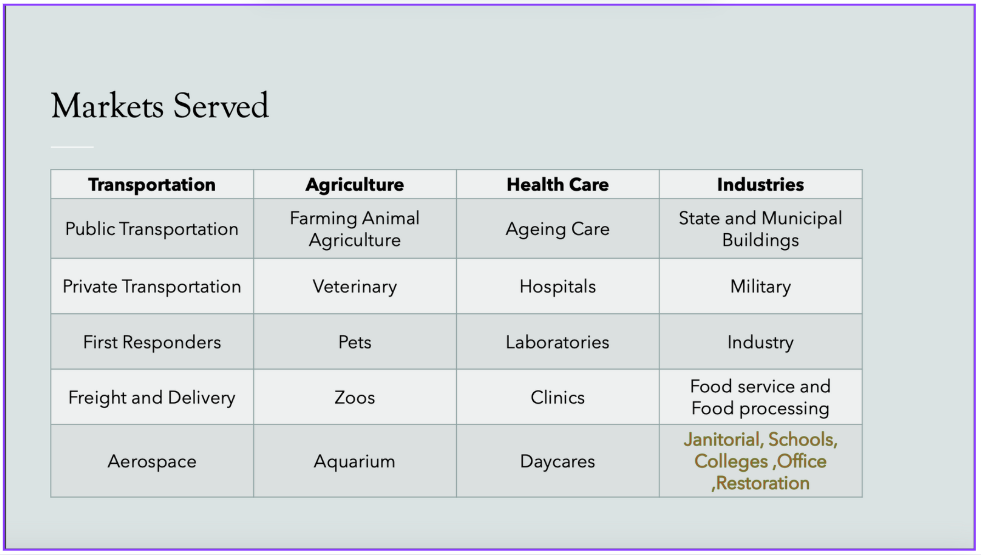 Markets Served

| Transportation | Agriculture | Health Care | Industries |
|---|---|---|---|
| Public Transportation | Farming Animal Agriculture | Ageing Care | State and Municipal Buildings |
| Private Transportation | Veterinary | Hospitals | Military |
| First Responders | Pets | Laboratories | Industry |
| Freight and Delivery | Zoos | Clinics | Food service and Food processing |
| Aerospace | Aquarium | Daycares | Janitorial, Schools, Colleges ,Office ,Restoration |